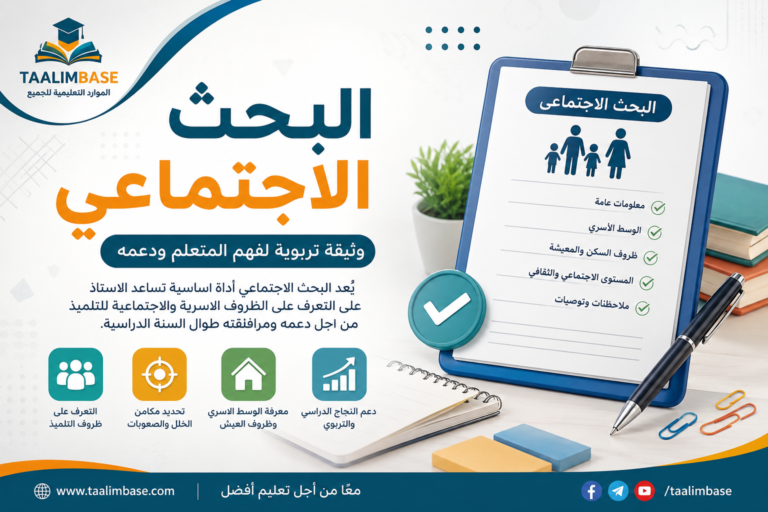 TAALIMBASE
الموارد التعليمية للجميع

البحث الاجتماعي

وثيقة تربوية لفهم المتعلم ودعمه

يُعد البحث الاجتماعي أداة اساسية تساعد الاستاذ على التعرف على الظروف الاسرية والاجتماعية للتلميذ من اجل دعمه ومرافقته طوال السنة الدراسية.

التعرف على ظروف التلميذ

تحديد مكامن الخلل والصعوبات

معرفة الوسط الاسري وظروف العيش

دعم النجاح الدراسي والتربوي

البحث الاجتماعي

معلومات عامة
الوسط الأسري
ظروف السكن والمعيشة
المستوى الاجتماعي والثقافي
ملاحظات وتوصيات

www.taalimbase.com

معًا من أجل تعليم أفضل

/taalimbase